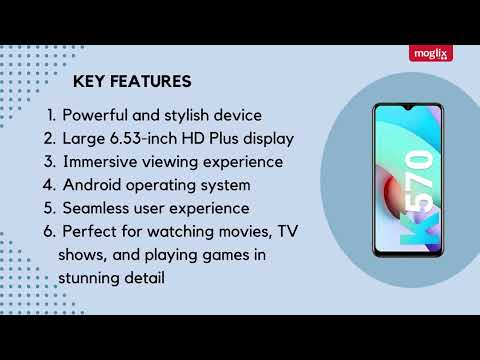 moglix

KEY FEATURES

1. Powerful and stylish device
2. Large 6.53-inch HD Plus display
3. Immersive viewing experience
4. Android operating system
5. Seamless user experience
6. Perfect for watching movies, TV shows, and playing games in stunning detail

K570